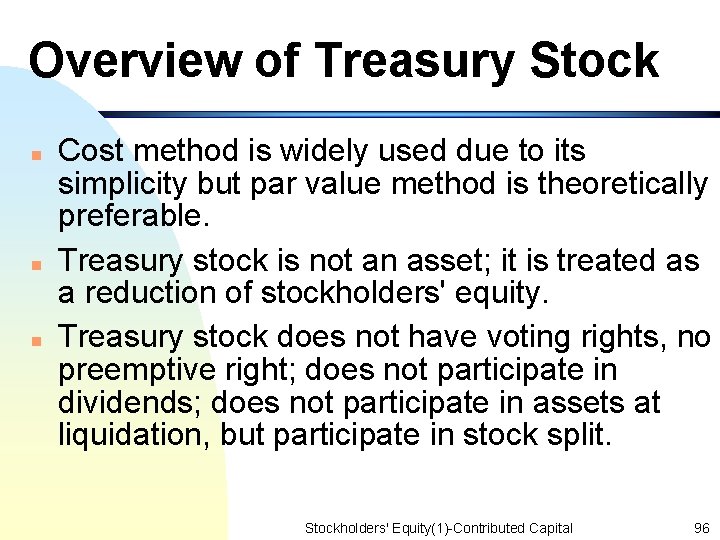 Overview of Treasury Stock

- Cost method is widely used due to its simplicity but par value method is theoretically preferable.
- Treasury stock is not an asset; it is treated as a reduction of stockholders' equity.
- Treasury stock does not have voting rights, no preemptive right; does not participate in dividends; does not participate in assets at liquidation, but participate in stock split.

Stockholders' Equity(1)-Contributed Capital 96